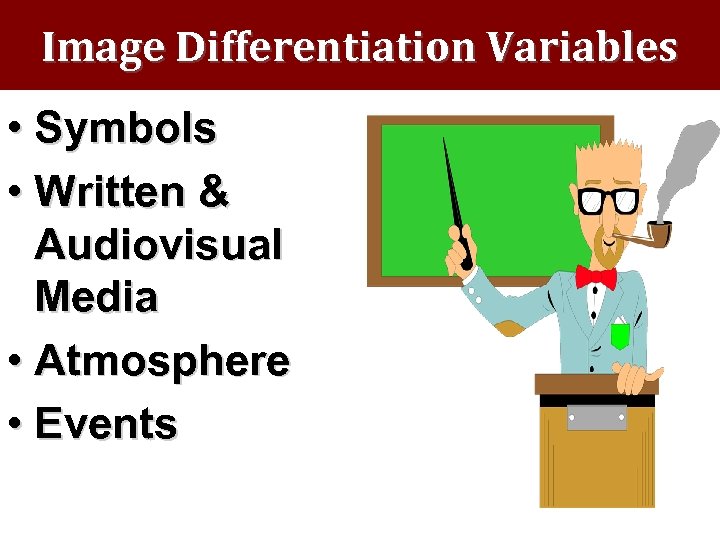 Image Differentiation Variables

• Symbols
• Written & Audiovisual Media
• Atmosphere
• Events